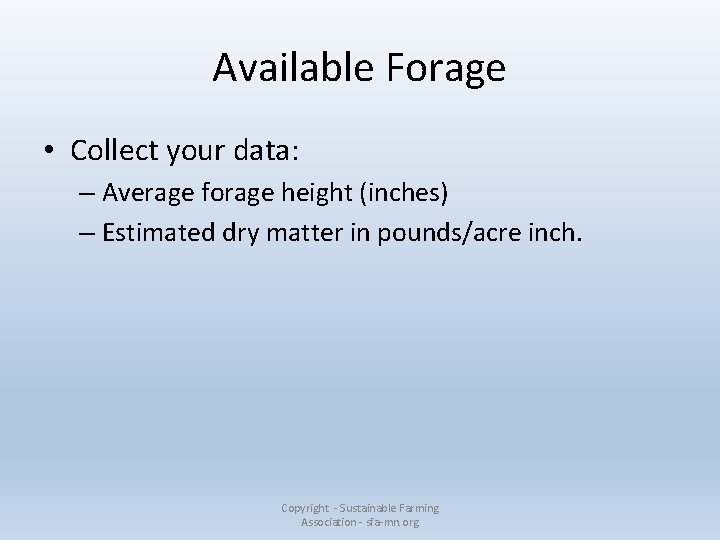 Available Forage

• Collect your data:
– Average forage height (inches)
– Estimated dry matter in pounds/acre inch.

Copyright - Sustainable Farming Association - sfa-mn.org